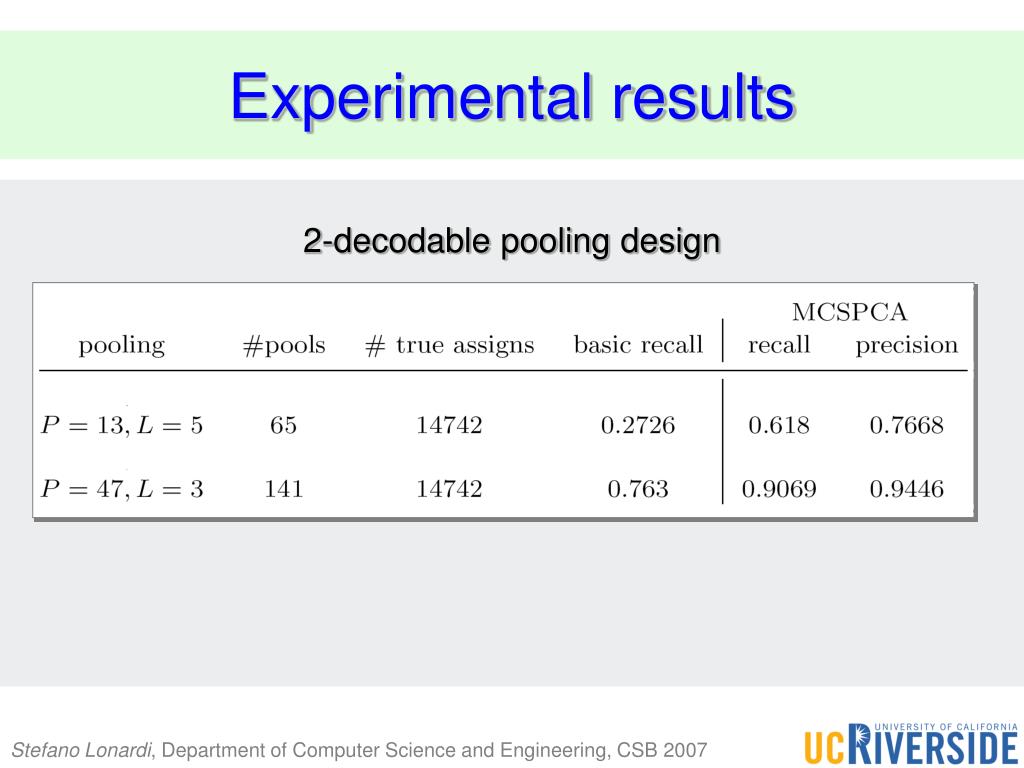 Experimental results

2-decodable pooling design

| pooling | #pools | # true assigns | basic recall | MCSPCA recall | MCSPCA precision |
|---|---|---|---|---|---|
| $P = 13, L = 5$ | 65 | 14742 | 0.2726 | 0.618 | 0.7668 |
| $P = 47, L = 3$ | 141 | 14742 | 0.763 | 0.9069 | 0.9446 |

Stefano Lonardi, Department of Computer Science and Engineering, CSB 2007

UNIVERSITY OF CALIFORNIA
UC RIVERSIDE